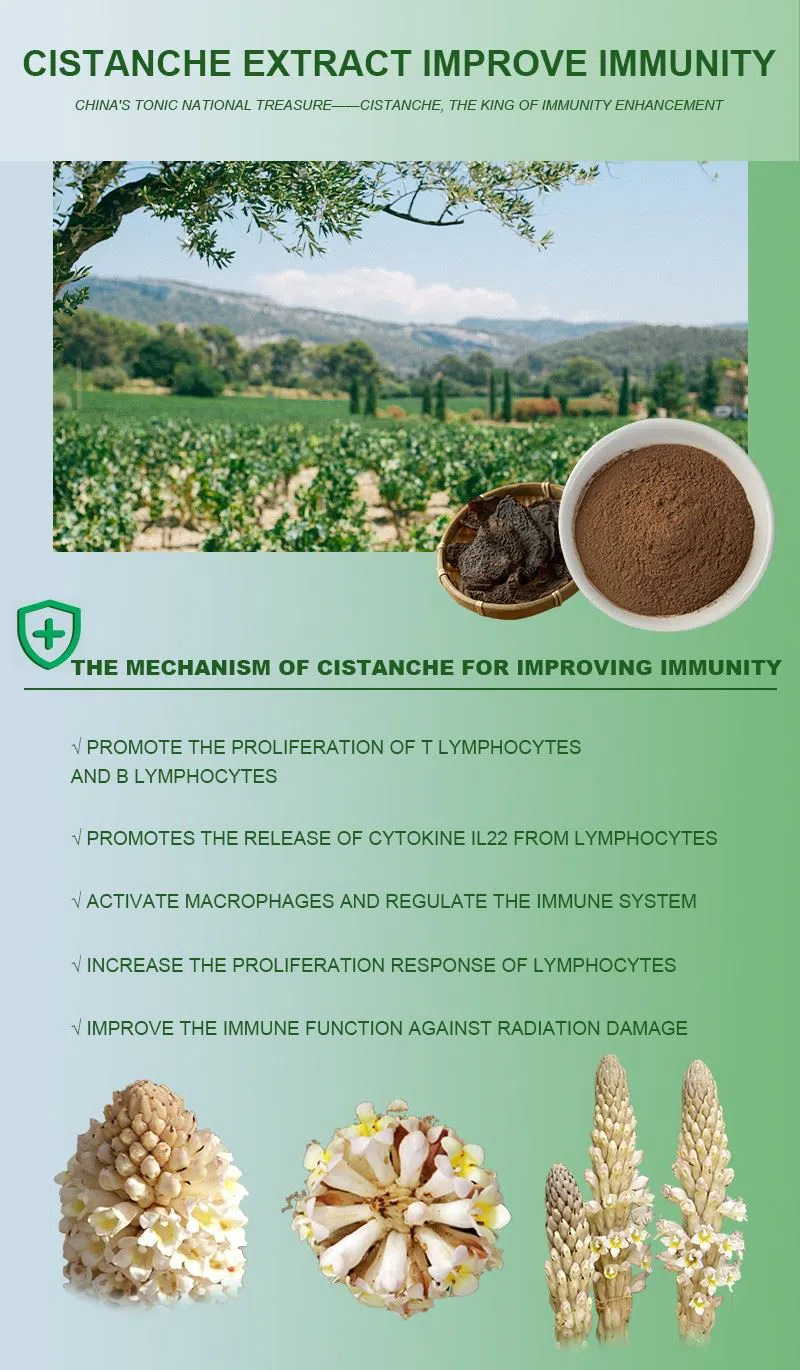 CISTANCHE EXTRACT IMPROVE IMMUNITY

CHINA'S TONIC NATIONAL TREASURE——CISTANCHE, THE KING OF IMMUNITY ENHANCEMENT

THE MECHANISM OF CISTANCHE FOR IMPROVING IMMUNITY

√ PROMOTE THE PROLIFERATION OF T LYMPHOCYTES AND B LYMPHOCYTES

√ PROMOTES THE RELEASE OF CYTOKINE IL22 FROM LYMPHOCYTES

√ ACTIVATE MACROPHAGES AND REGULATE THE IMMUNE SYSTEM

√ INCREASE THE PROLIFERATION RESPONSE OF LYMPHOCYTES

√ IMPROVE THE IMMUNE FUNCTION AGAINST RADIATION DAMAGE